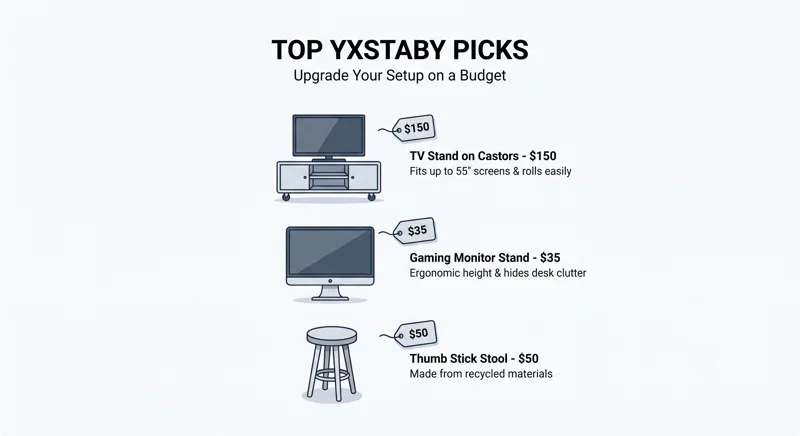 TOP YXSTABY PICKS

Upgrade Your Setup on a Budget

$150

TV Stand on Castors - $150
Fits up to 55" screens & rolls easily

$35

Gaming Monitor Stand - $35
Ergonomic height & hides desk clutter

$50

Thumb Stick Stool - $50
Made from recycled materials